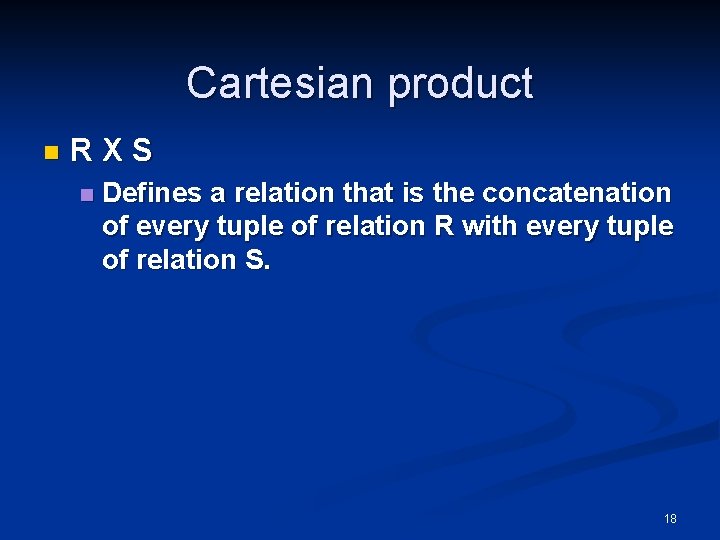 Cartesian product

R X S

Defines a relation that is the concatenation of every tuple of relation R with every tuple of relation S.

18